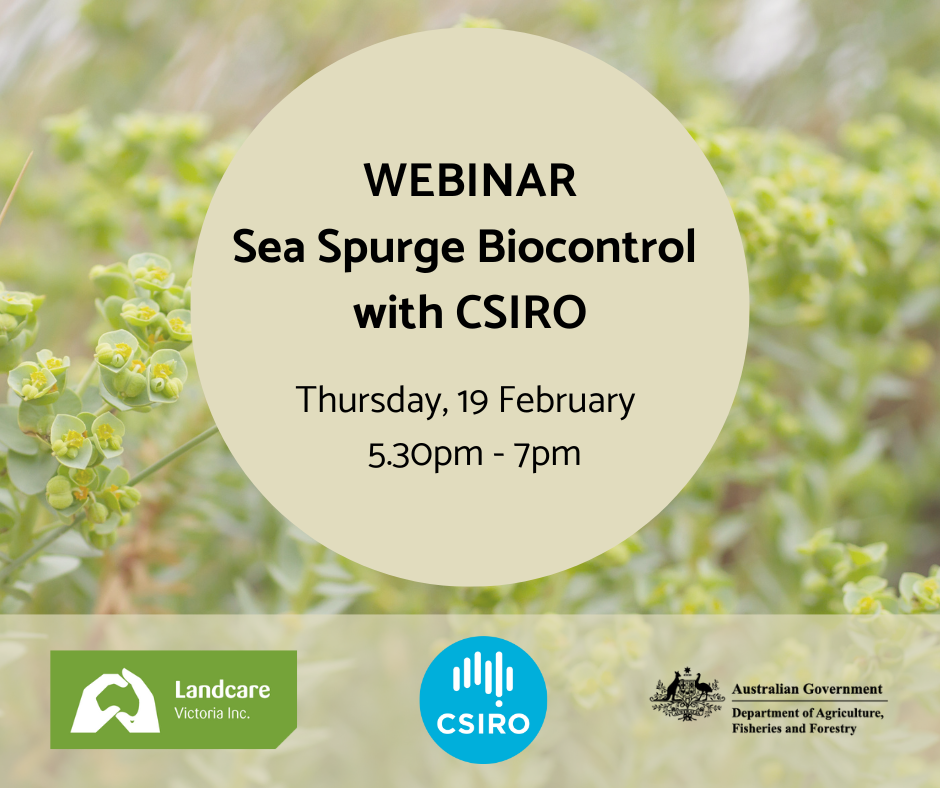 WEBINAR
Sea Spurge Biocontrol with CSIRO

Thursday, 19 February
5.30pm - 7pm

Landcare
Victoria Inc.

CSIRO

Australian Government
Department of Agriculture, Fisheries and Forestry